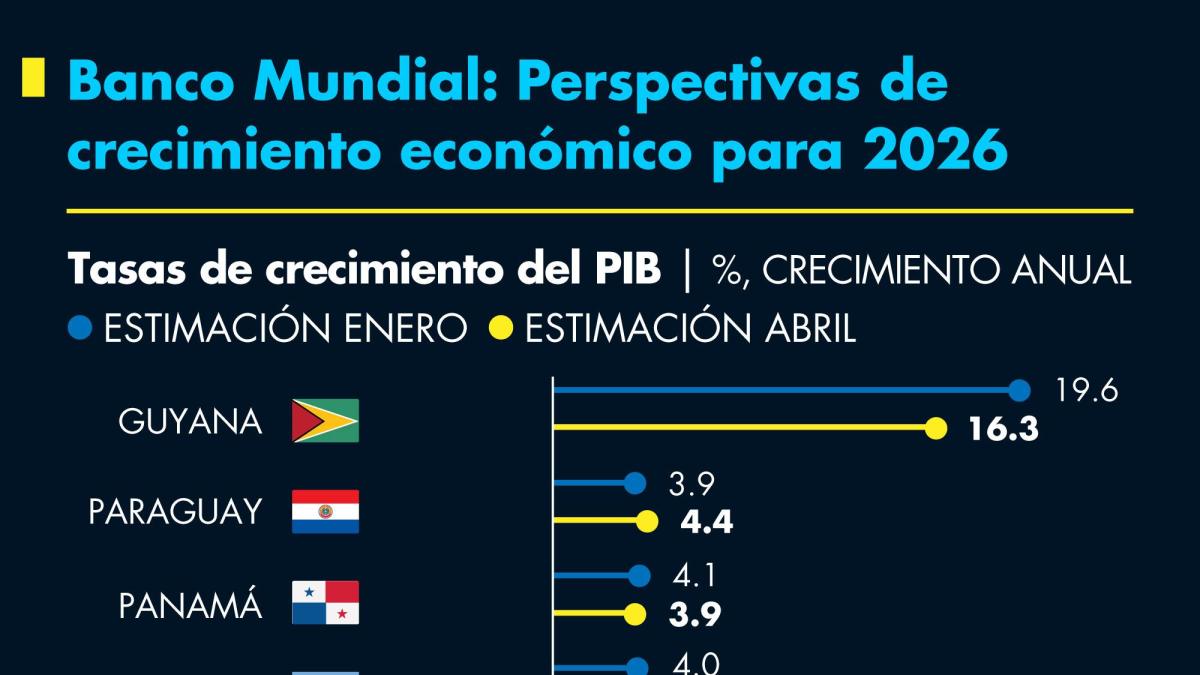 Banco Mundial: Perspectivas de crecimiento económico para 2026

Tasas de crecimiento del PIB | %, CRECIMIENTO ANUAL

ESTIMACIÓN ENERO   ESTIMACIÓN ABRIL

GUYANA 19.6 16.3

PARAGUAY 3.9 4.4

PANAMÁ 4.1 3.9

4.0